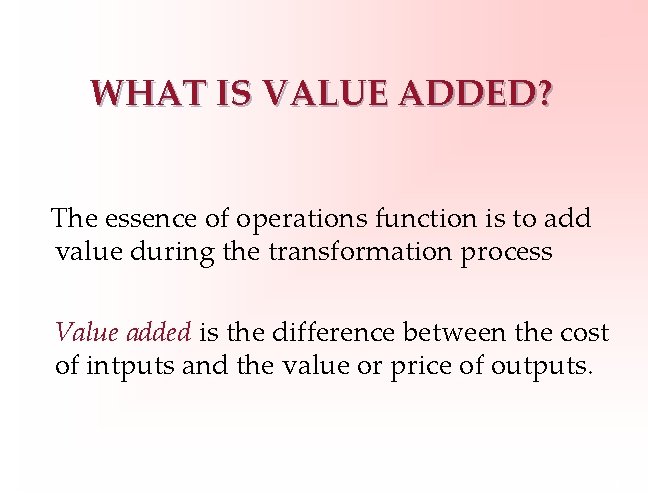 WHAT IS VALUE ADDED?

The essence of operations function is to add value during the transformation process

Value added is the difference between the cost of intputs and the value or price of outputs.